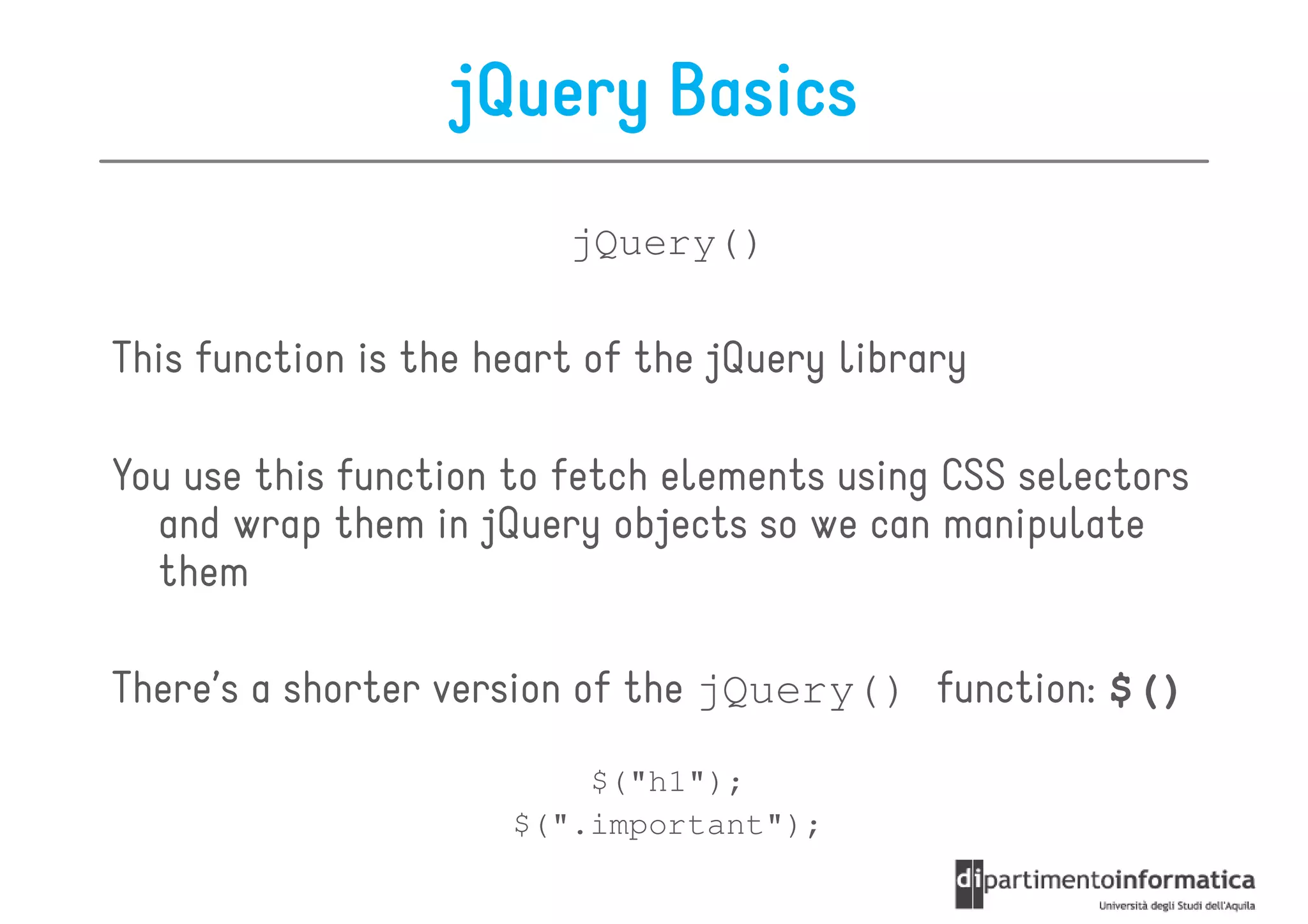 jQuery Basics

jQuery()

This function is the heart of the jQuery library

You use this function to fetch elements using CSS selectors and wrap them in jQuery objects so we can manipulate them

There's a shorter version of the jQuery() function: $()

$("h1");
$(".important");

dipartimentoinformatica
Università degli Studi dell'Aquila